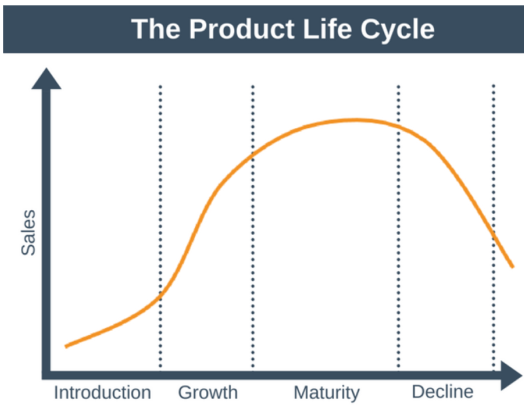 The Product Life Cycle

Sales

Introduction Growth Maturity Decline